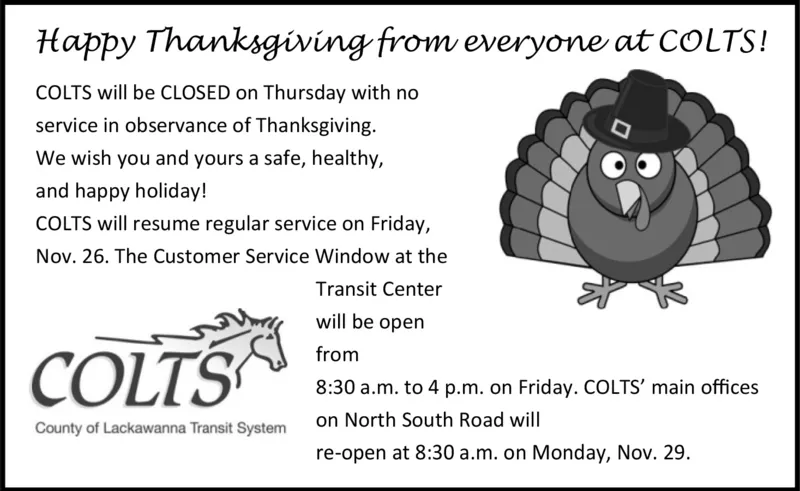 Happy Thanksgiving from everyone at COLTS!

COLTS will be CLOSED on Thursday with no service in observance of Thanksgiving. We wish you and yours a safe, healthy, and happy holiday!

COLTS will resume regular service on Friday, Nov. 26. The Customer Service Window at the Transit Center will be open from 8:30 a.m. to 4 p.m. on Friday. COLTS' main offices on North South Road will re-open at 8:30 a.m. on Monday, Nov. 29.

COLTS
County of Lackawanna Transit System